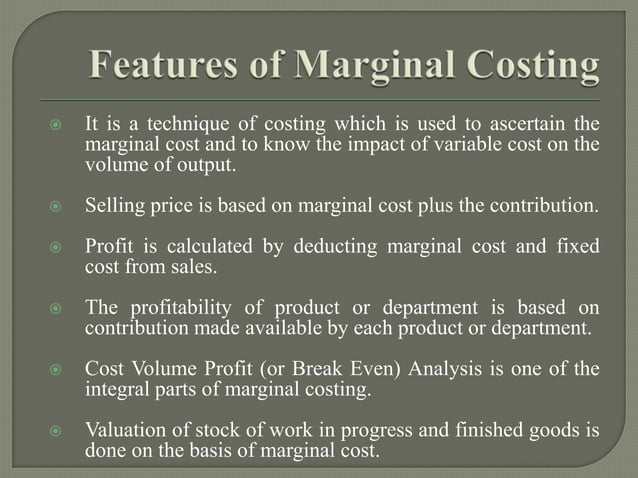 Features of Marginal Costing

It is a technique of costing which is used to ascertain the marginal cost and to know the impact of variable cost on the volume of output.

Selling price is based on marginal cost plus the contribution.

Profit is calculated by deducting marginal cost and fixed cost from sales.

The profitability of product or department is based on contribution made available by each product or department.

Cost Volume Profit (or Break Even) Analysis is one of the integral parts of marginal costing.

Valuation of stock of work in progress and finished goods is done on the basis of marginal cost.